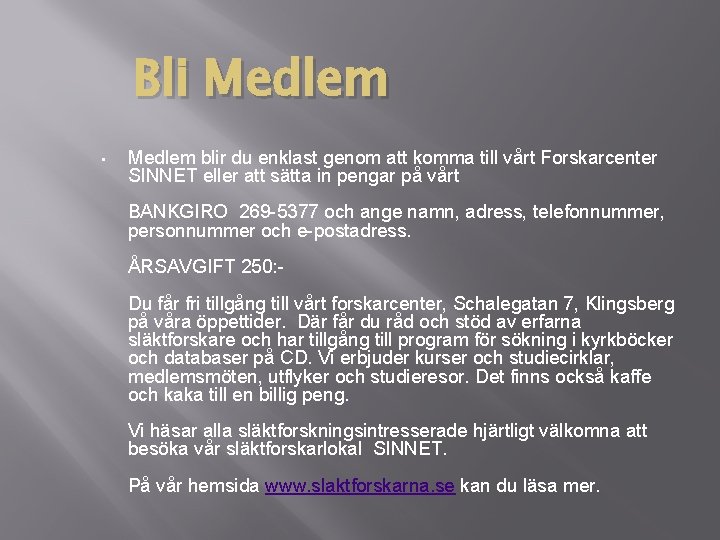 Bli Medlem

• Medlem blir du enklast genom att komma till vårt Forskarcenter SINNET eller att sätta in pengar på vårt

BANKGIRO 269-5377 och ange namn, adress, telefonnummer, personnummer och e-postadress.

ÅRSAVGIFT 250:-

Du får fri tillgång till vårt forskarcenter, Schalegatan 7, Klingsberg på våra öppettider. Där får du råd och stöd av erfarna släktforskare och har tillgång till program för sökning i kyrkböcker och databaser på CD. Vi erbjuder kurser och studiecirklar, medlemsmöten, utflyker och studieresor. Det finns också kaffe och kaka till en billig peng.

Vi häsar alla släktforskningsintresserade hjärtligt välkomna att besöka vår släktforskarlokal SINNET.

På vår hemsida www.slaktforskarna.se kan du läsa mer.